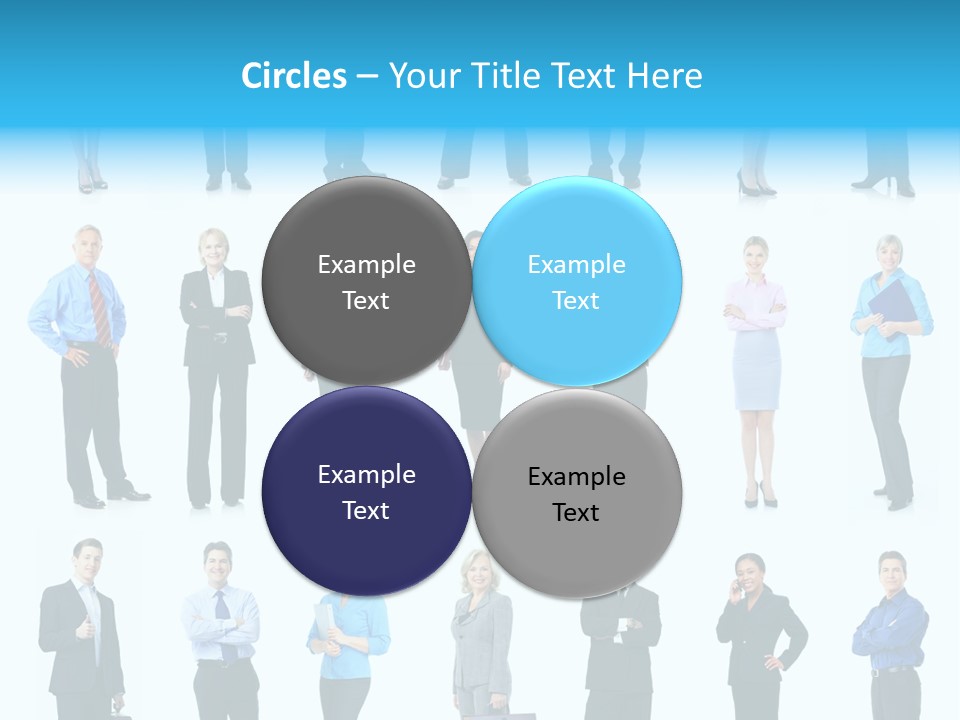 Circles – Your Title Text Here

Example Text

Example Text

Example Text

Example Text